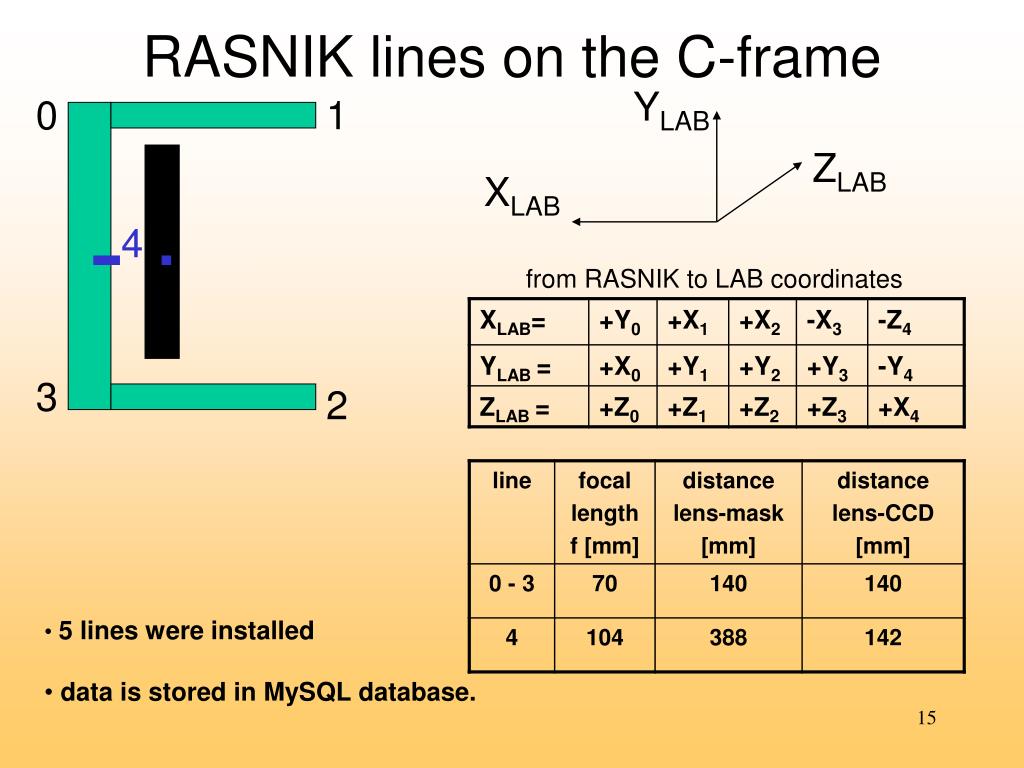 RASNIK lines on the C-frame

0

1

4

3

2

$Y_{LAB}$

$Z_{LAB}$

$X_{LAB}$

from RASNIK to LAB coordinates

| $X_{LAB}$= | $+Y_0$ | $+X_1$ | $+X_2$ | $-X_3$ | $-Z_4$ |
|---|---|---|---|---|---|
| $Y_{LAB}$ = | $+X_0$ | $+Y_1$ | $+Y_2$ | $+Y_3$ | $-Y_4$ |
| $Z_{LAB}$ = | $+Z_0$ | $+Z_1$ | $+Z_2$ | $+Z_3$ | $+X_4$ |

| line | focal length f [mm] | distance lens-mask [mm] | distance lens-CCD [mm] |
|---|---|---|---|
| 0 - 3 | 70 | 140 | 140 |
| 4 | 104 | 388 | 142 |

• 5 lines were installed

• data is stored in MySQL database.

15